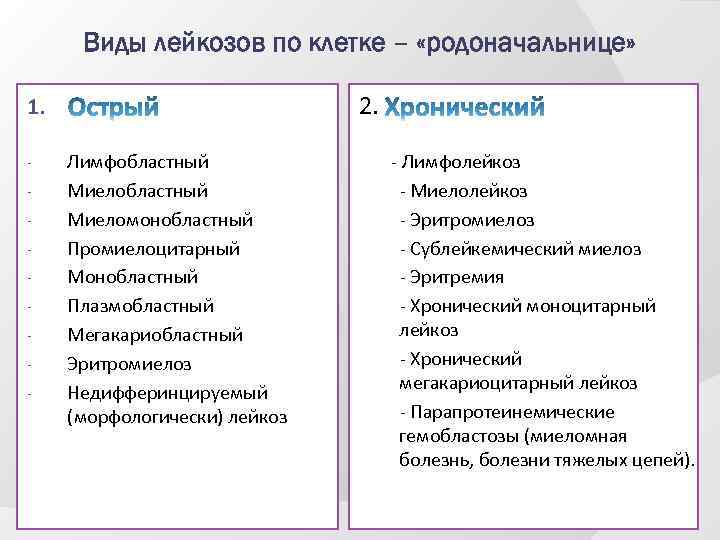 Виды лейкозов по клетке – «родоначальнице»

1. Острый

- Лимфобластный
- Миелобластный
- Миеломонобластный
- Промиелоцитарный
- Монобластный
- Плазмобластный
- Мегакариобластный
- Эритромиелоз
- Недифферинцируемый (морфологически) лейкоз

2. Хронический

- Лимфолейкоз
- Миелолейкоз
- Эритромиелоз
- Сублейкемический миелоз
- Эритремия
- Хронический моноцитарный лейкоз
- Хронический мегакариоцитарный лейкоз
- Парапротеинемические гемобластозы (миеломная болезнь, болезни тяжелых цепей).